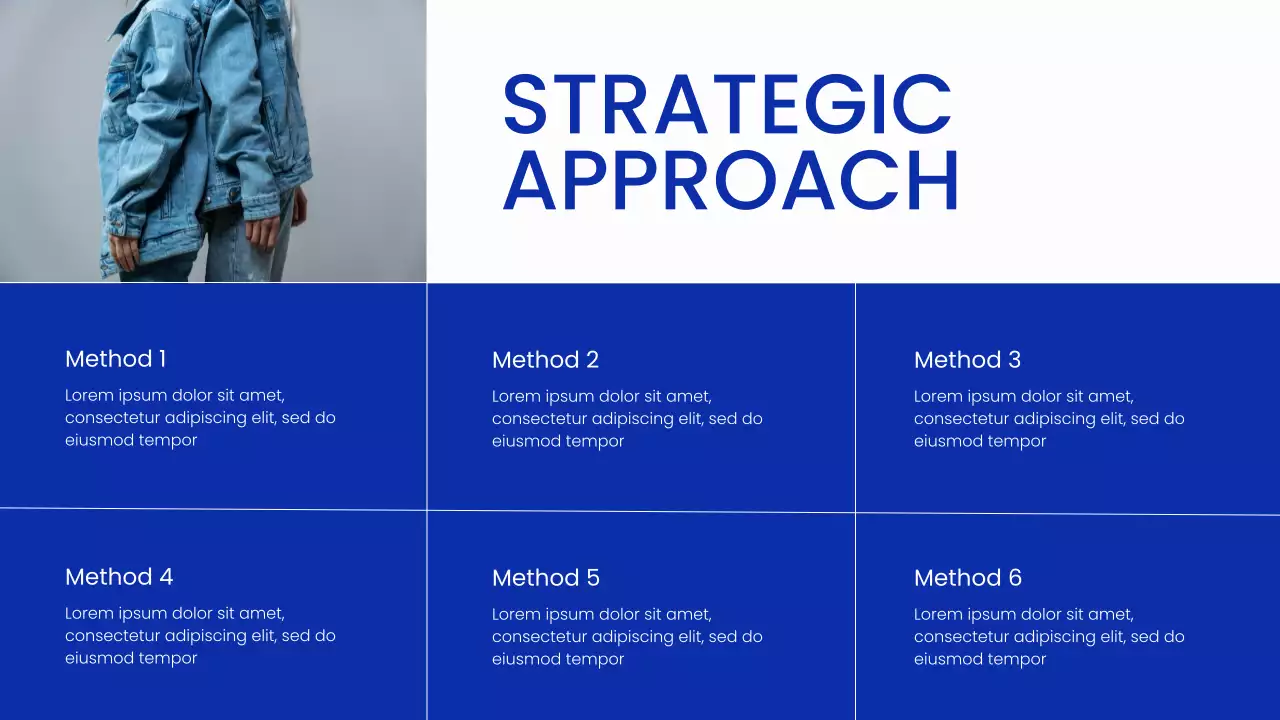 STRATEGIC APPROACH

Method 1
Lorem ipsum dolor sit amet, consectetur adipiscing elit, sed do eiusmod tempor

Method 2
Lorem ipsum dolor sit amet, consectetur adipiscing elit, sed do eiusmod tempor

Method 3
Lorem ipsum dolor sit amet, consectetur adipiscing elit, sed do eiusmod tempor

Method 4
Lorem ipsum dolor sit amet, consectetur adipiscing elit, sed do eiusmod tempor

Method 5
Lorem ipsum dolor sit amet, consectetur adipiscing elit, sed do eiusmod tempor

Method 6
Lorem ipsum dolor sit amet, consectetur adipiscing elit, sed do eiusmod tempor